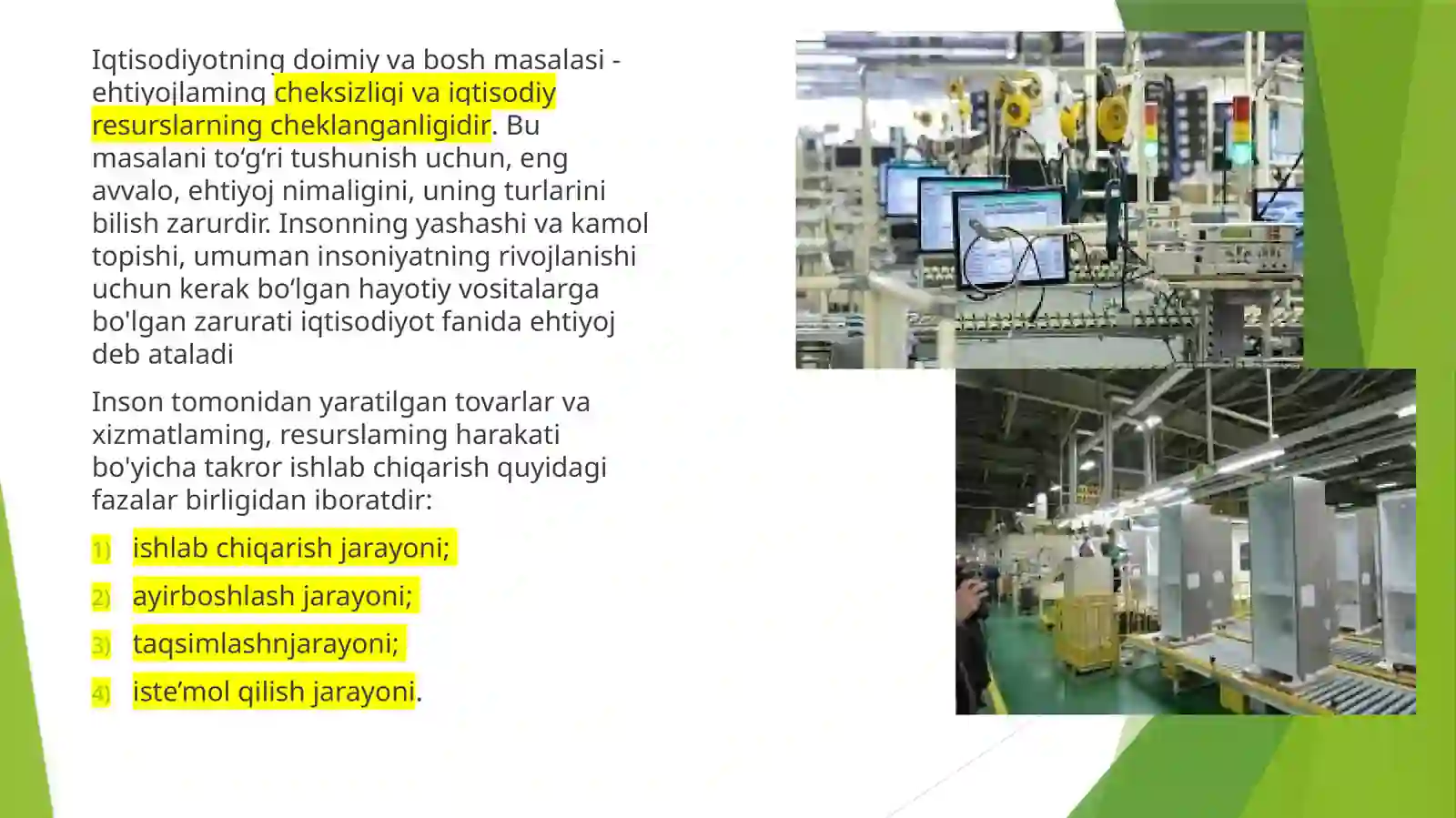 Iqtisodiyotning doimiy va bosh masalasi - ehtiyojlaming cheksizligi va iqtisodiy resurslarning cheklanganligidir. Bu masalani to‘g‘ri tushunish uchun, eng avvalo, ehtiyoj nimaligini, uning turlarini bilish zarurdir. Insonning yashashi va kamol topishi, umuman insoniyatning rivojlanishi uchun kerak bo‘lgan hayotiy vositalarga bo'lgan zarurati iqtisodiyot fanida ehtiyoj deb ataladi

Inson tomonidan yaratilgan tovarlar va xizmatlaming, resurslaming harakati bo'yicha takror ishlab chiqarish quyidagi fazalar birligidan iboratdir:

1) ishlab chiqarish jarayoni;
2) ayirboshlash jarayoni;
3) taqsimlashnjarayoni;
4) iste’mol qilish jarayoni.